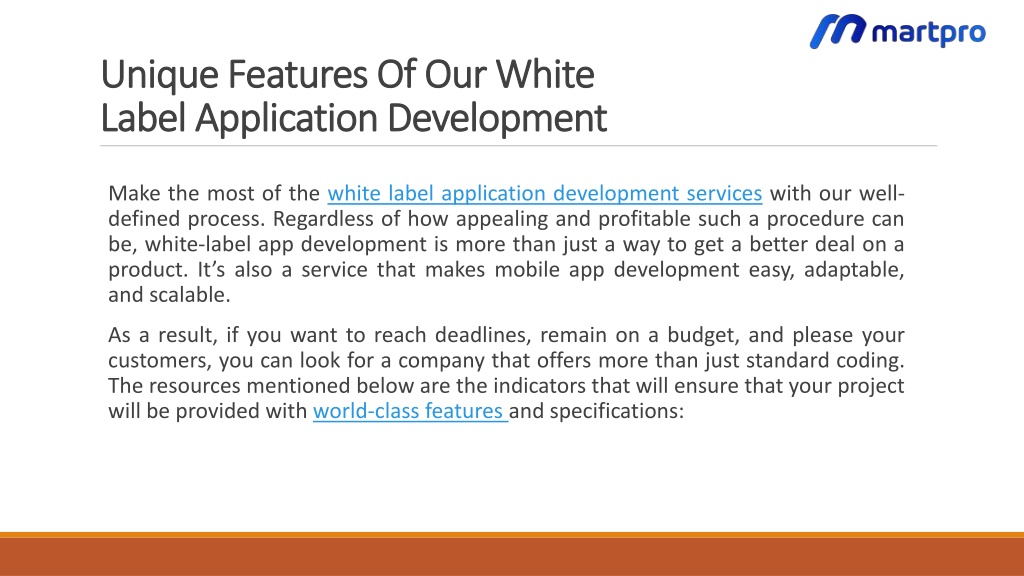 martpro

Unique Features Of Our White Label Application Development

Make the most of the white label application development services with our well-defined process. Regardless of how appealing and profitable such a procedure can be, white-label app development is more than just a way to get a better deal on a product. It's also a service that makes mobile app development easy, adaptable, and scalable.

As a result, if you want to reach deadlines, remain on a budget, and please your customers, you can look for a company that offers more than just standard coding. The resources mentioned below are the indicators that will ensure that your project will be provided with world-class features and specifications: